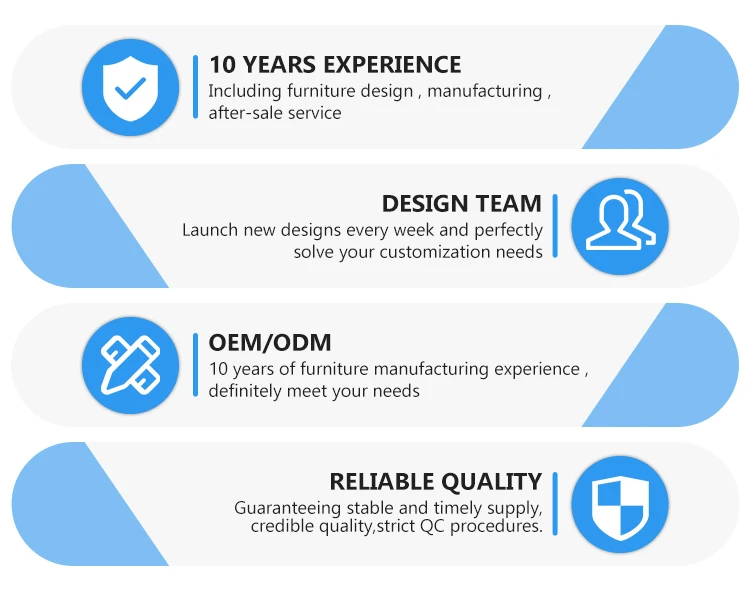 10 YEARS EXPERIENCE
Including furniture design , manufacturing , after-sale service

DESIGN TEAM
Launch new designs every week and perfectly solve your customization needs

OEM/ODM
10 years of furniture manufacturing experience , definitely meet your needs

RELIABLE QUALITY
Guaranteeing stable and timely supply, credible quality,strict QC procedures.